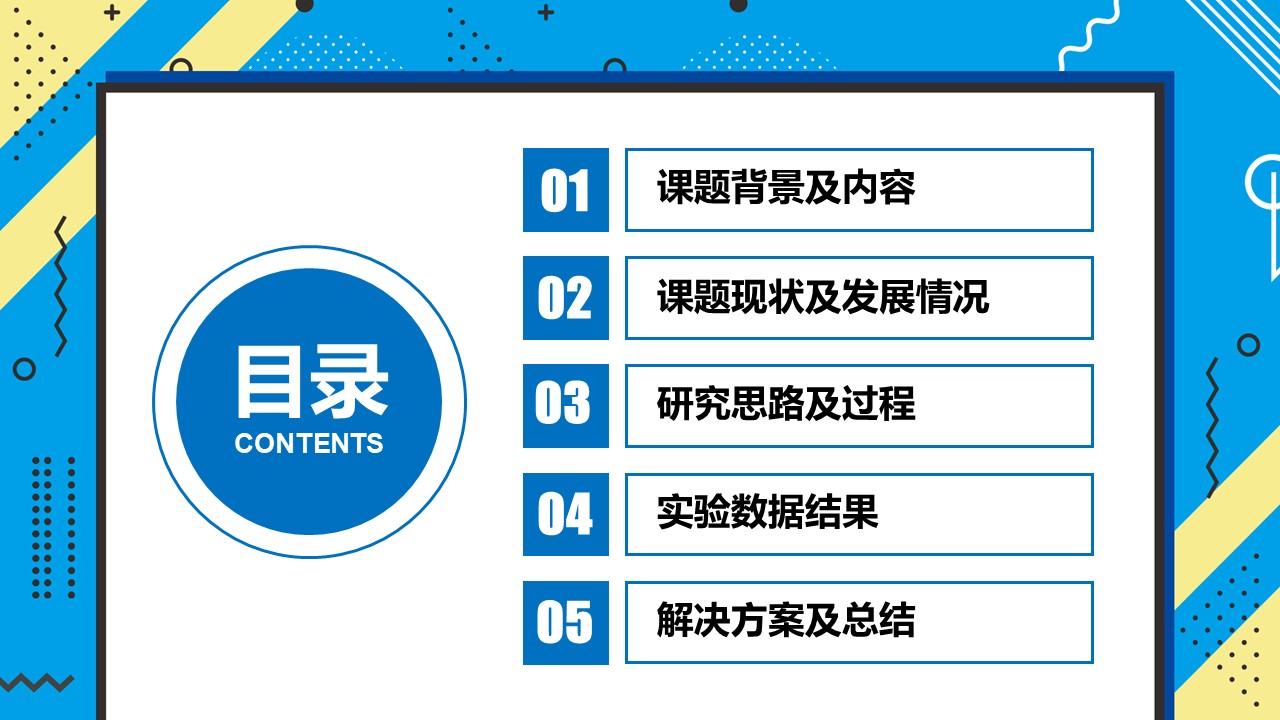 目录
CONTENTS

01 课题背景及内容

02 课题现状及发展情况

03 研究思路及过程

04 实验数据结果

05 解决方案及总结